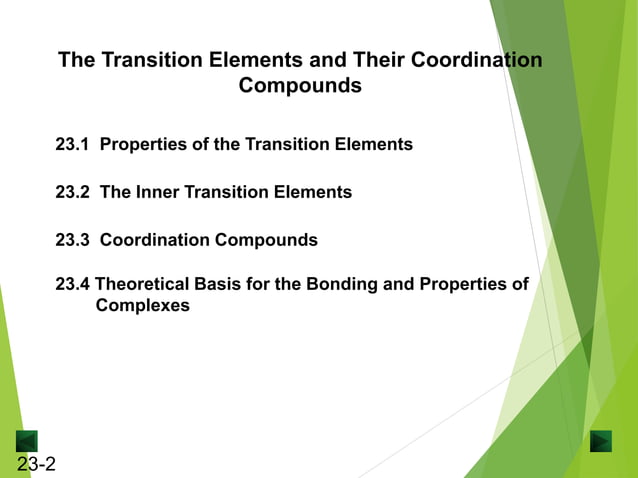 The Transition Elements and Their Coordination Compounds

23.1 Properties of the Transition Elements

23.2 The Inner Transition Elements

23.3 Coordination Compounds

23.4 Theoretical Basis for the Bonding and Properties of Complexes

23-2